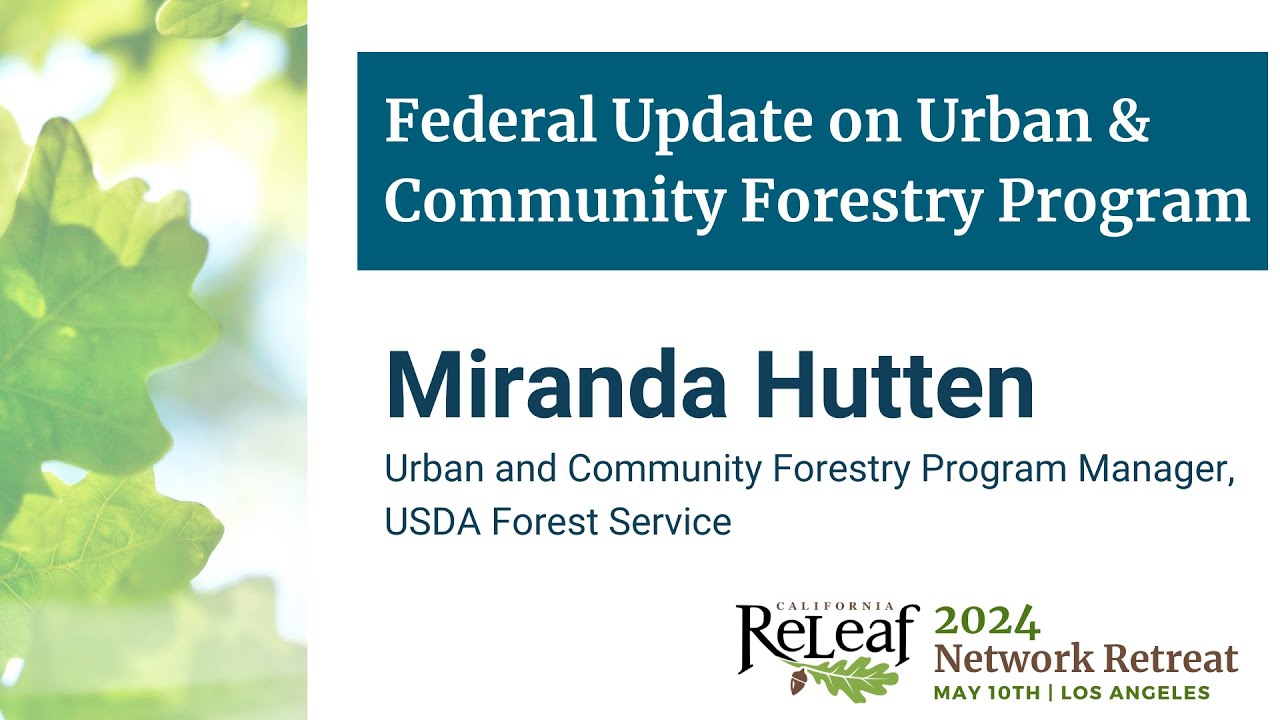 Federal Update on Urban & Community Forestry Program

Miranda Hutten

Urban and Community Forestry Program Manager, USDA Forest Service

CALIFORNIA ReLeaf

2024 Network Retreat

MAY 10TH | LOS ANGELES